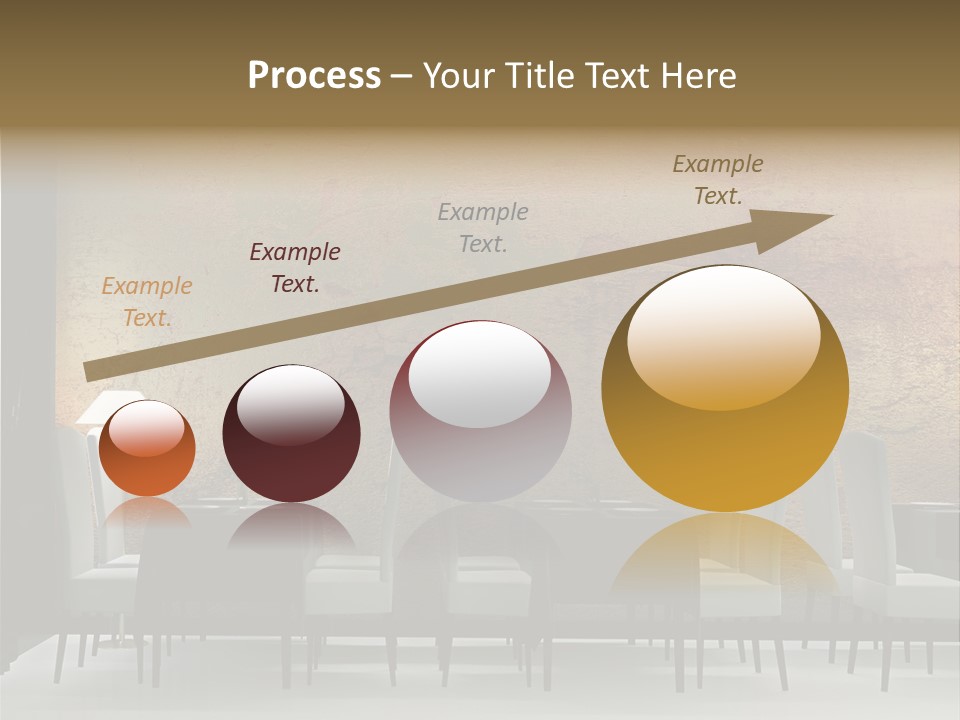 Process – Your Title Text Here

Example Text.

Example Text.

Example Text.

Example Text.